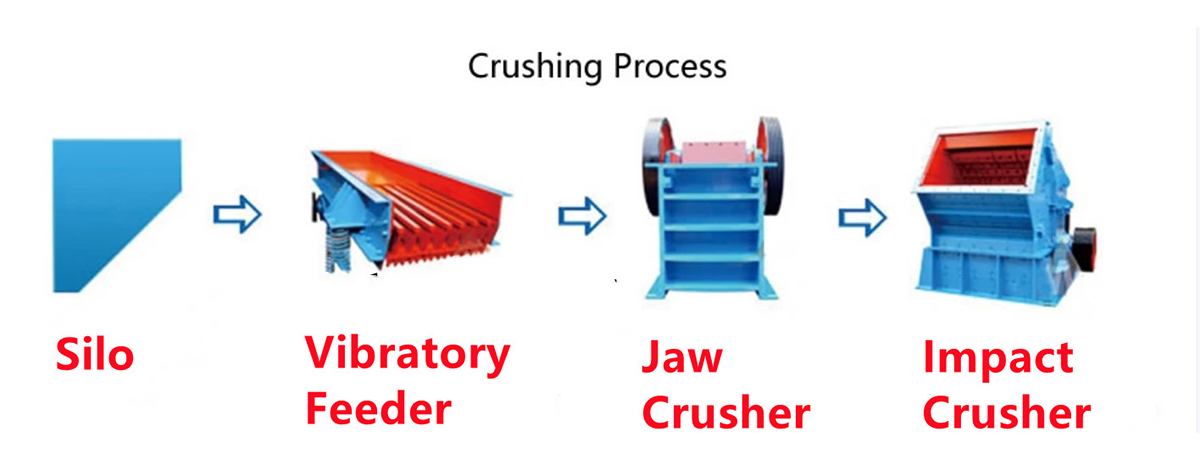 Crushing Process

Silo

Vibratory Feeder

Jaw Crusher

Impact Crusher